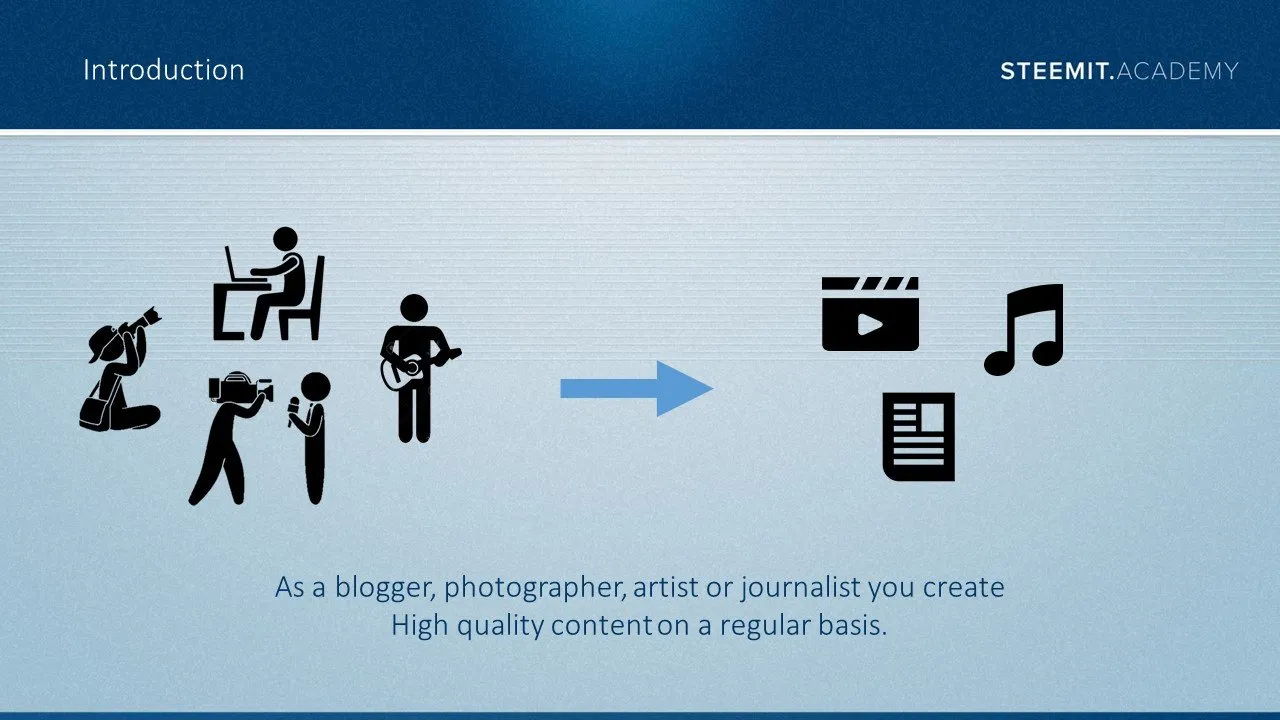 Introduction

STEEMIT.ACADEMY

As a blogger, photographer, artist or journalist you create High quality content on a regular basis.